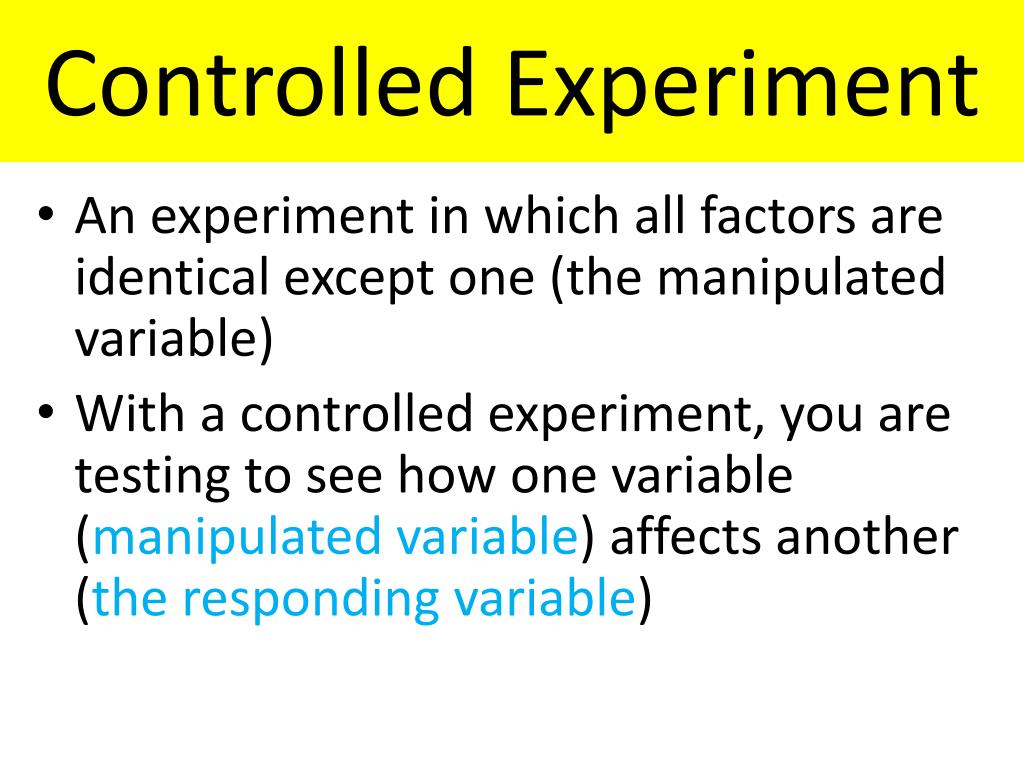 Controlled Experiment

• An experiment in which all factors are identical except one (the manipulated variable)
• With a controlled experiment, you are testing to see how one variable (manipulated variable) affects another (the responding variable)